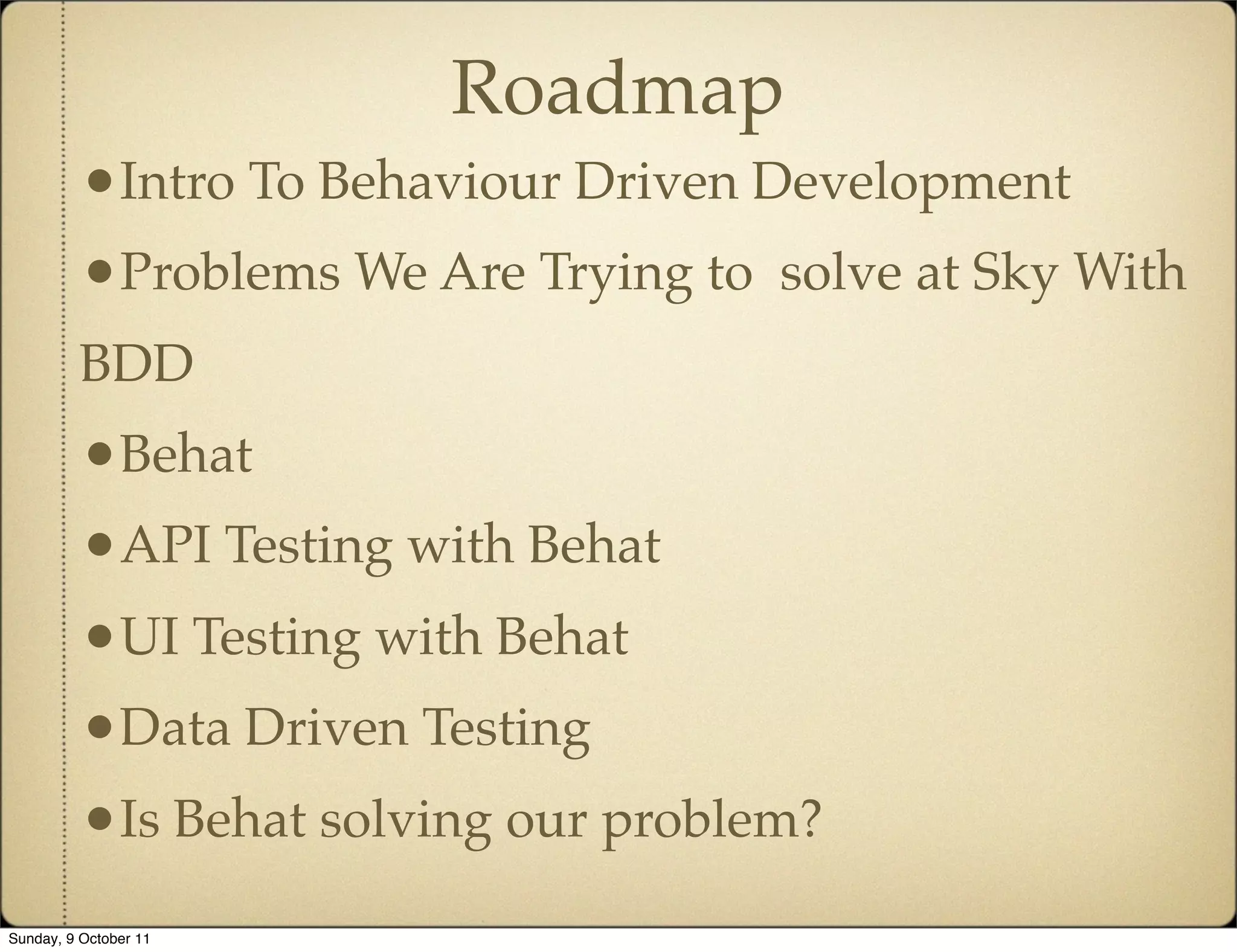 Roadmap

• Intro To Behaviour Driven Development

• Problems We Are Trying to  solve at Sky With BDD

• Behat

• API Testing with Behat

• UI Testing with Behat

• Data Driven Testing

• Is Behat solving our problem?

Sunday, 9 October 11